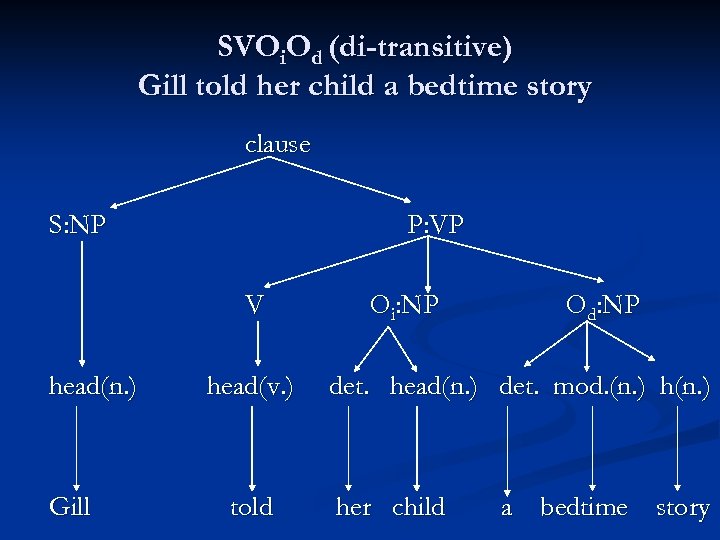 $SVO_iO_d$ (di-transitive)
Gill told her child a bedtime story

clause

S:NP

P:VP

V

$O_i$:NP

$O_d$:NP

head(n.)

head(v.)

det.

head(n.)

det.

mod.(n.)

h(n.)

Gill

told

her

child

a

bedtime

story